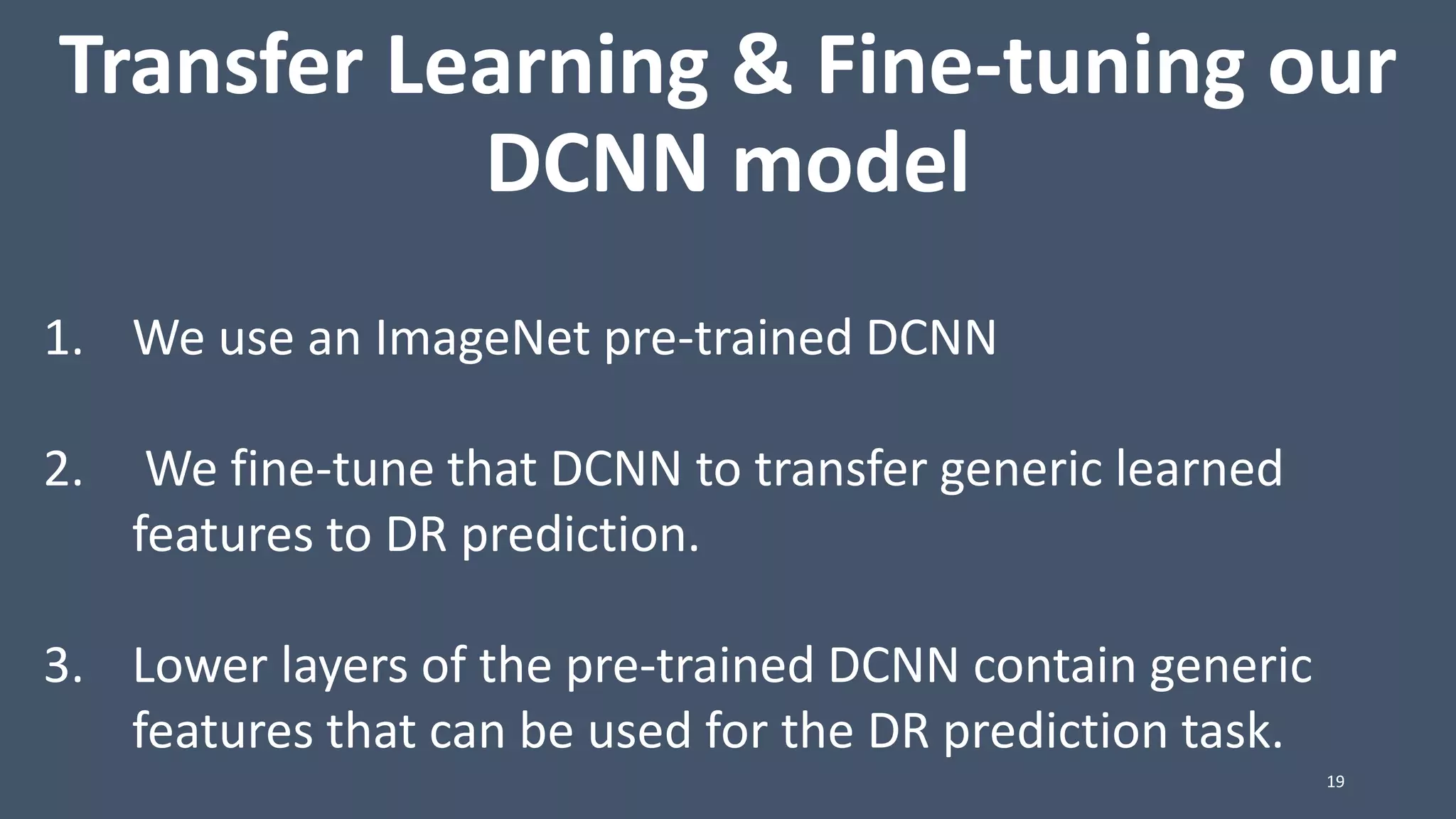 Transfer Learning & Fine-tuning our DCNN model

1. We use an ImageNet pre-trained DCNN

2. We fine-tune that DCNN to transfer generic learned features to DR prediction.

3. Lower layers of the pre-trained DCNN contain generic features that can be used for the DR prediction task.

19